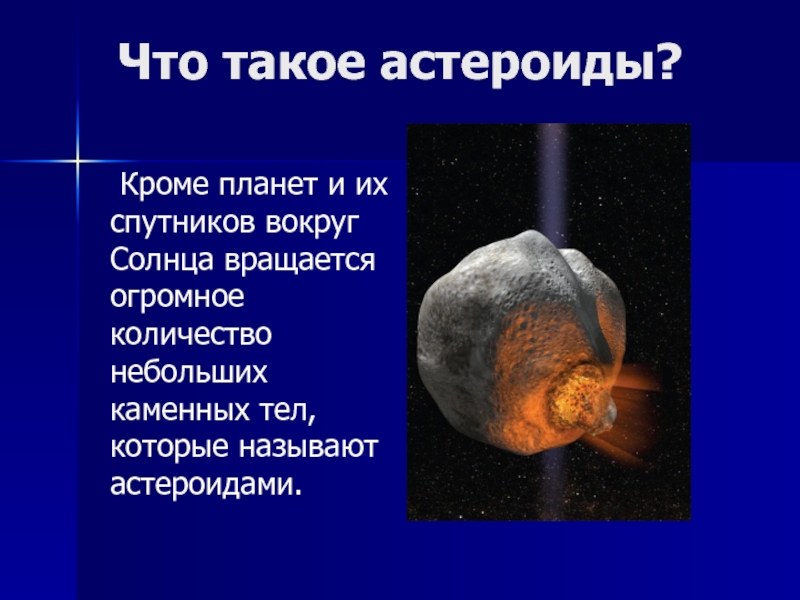 Что такое астероиды?

Кроме планет и их спутников вокруг Солнца вращается огромное количество небольших каменных тел, которые называют астероидами.